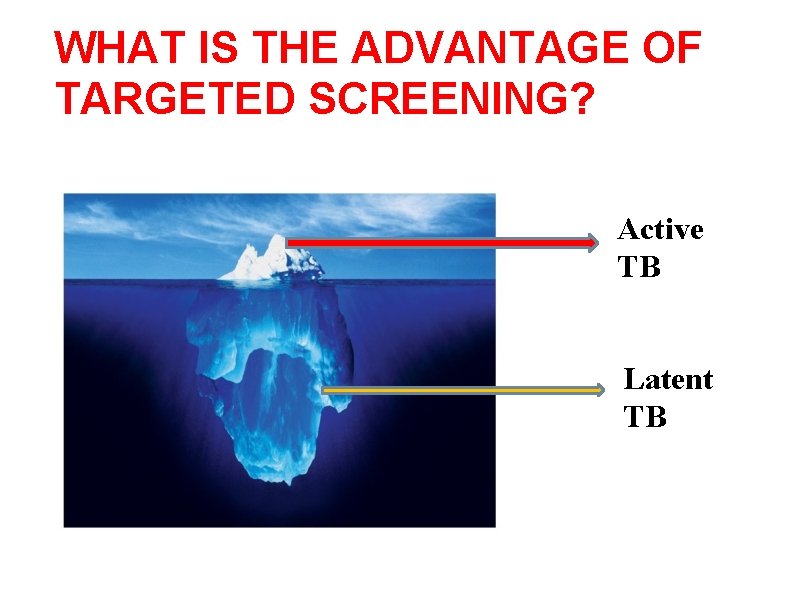 WHAT IS THE ADVANTAGE OF TARGETED SCREENING?

Active TB

Latent TB